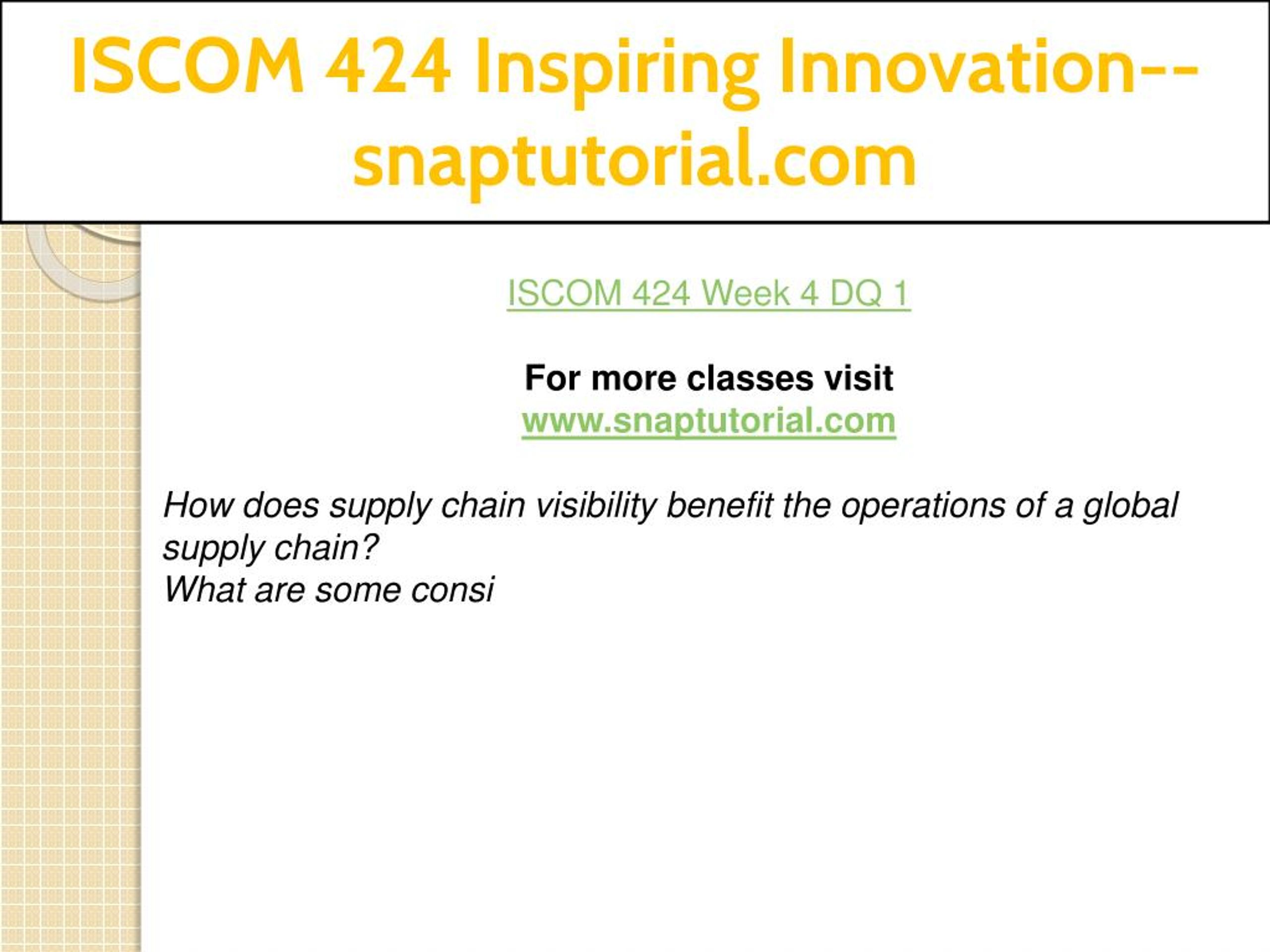 ISCOM 424 Inspiring Innovation--snaptutorial.com

ISCOM 424 Week 4 DQ 1

For more classes visit
www.snaptutorial.com

How does supply chain visibility benefit the operations of a global supply chain?
What are some consi